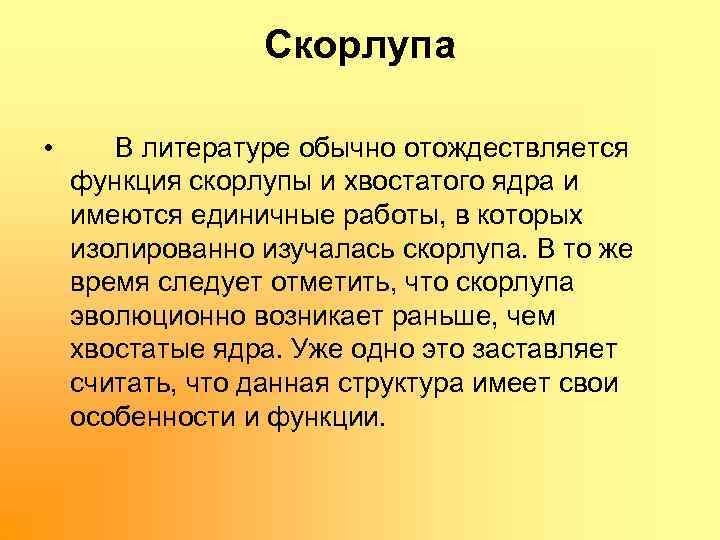 Скорлупа

• В литературе обычно отождествляется функция скорлупы и хвостатого ядра и имеются единичные работы, в которых изолированно изучалась скорлупа. В то же время следует отметить, что скорлупа эволюционно возникает раньше, чем хвостатые ядра. Уже одно это заставляет считать, что данная структура имеет свои особенности и функции.